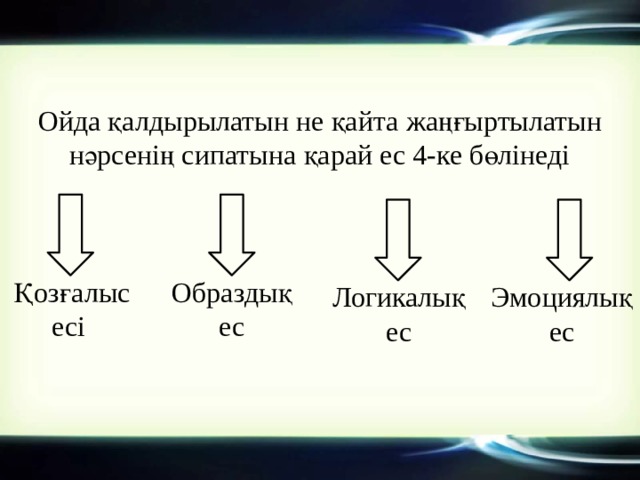 Ойда қалдырылатын не қайта жаңғыртылатын нәрсенің сипатына қарай ес 4-ке бөлінеді

Қозғалыс есі

Образдық ес

Логикалық ес

Эмоциялық ес